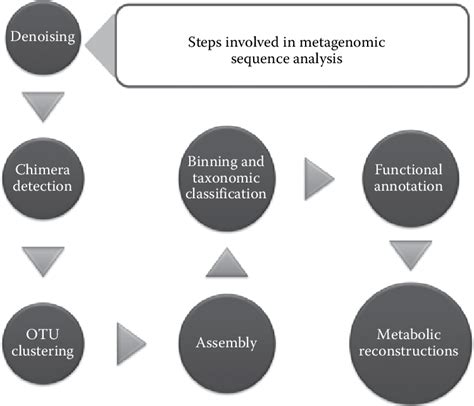 Denoising

Steps involved in metagenomic sequence analysis

Chimera detection

OTU clustering

Assembly

Binning and taxonomic classification

Functional annotation

Metabolic reconstructions